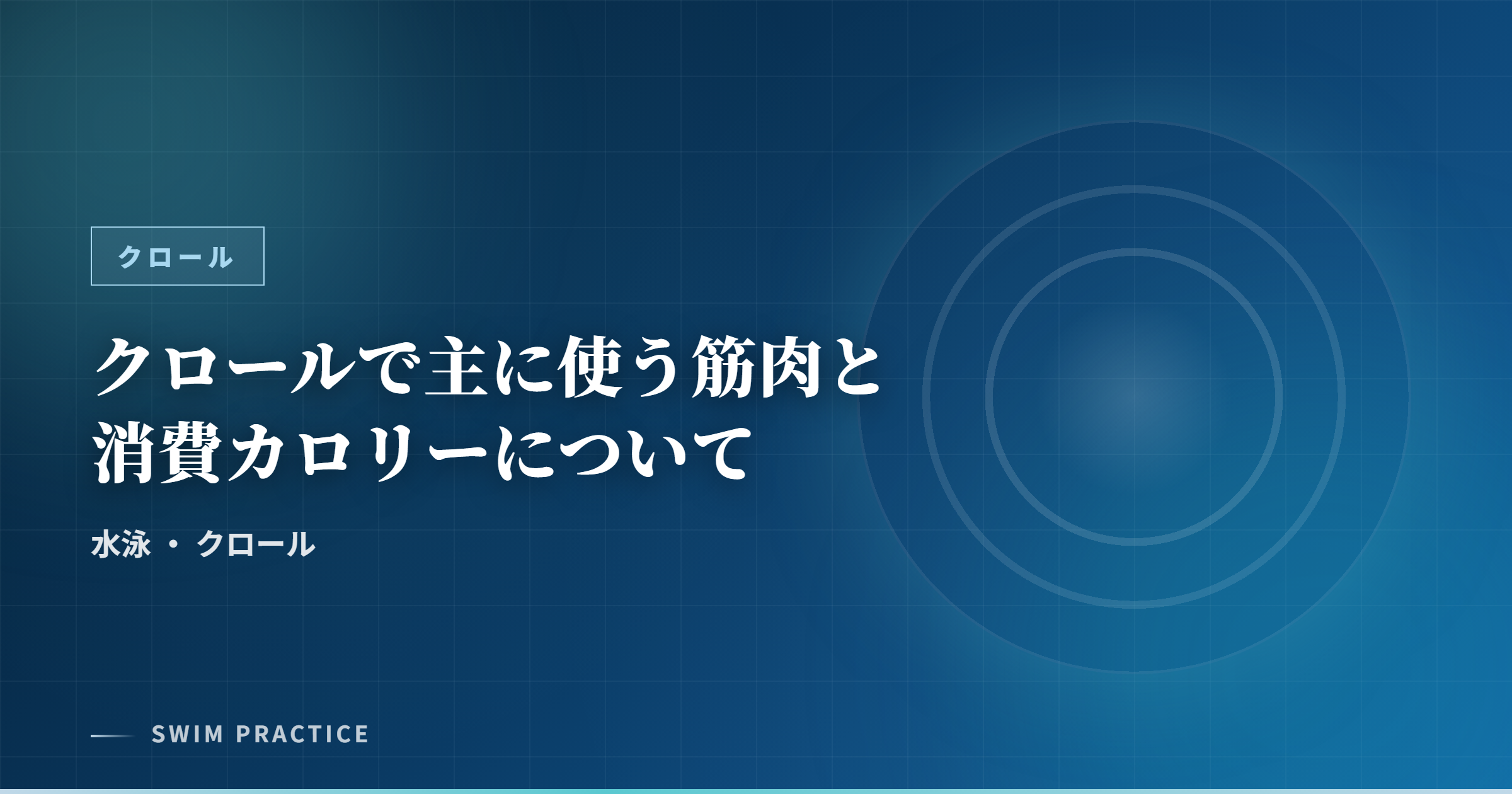 クロール

クロールで主に使う筋肉と消費カロリーについて

水泳 ・ クロール

SWIM PRACTICE